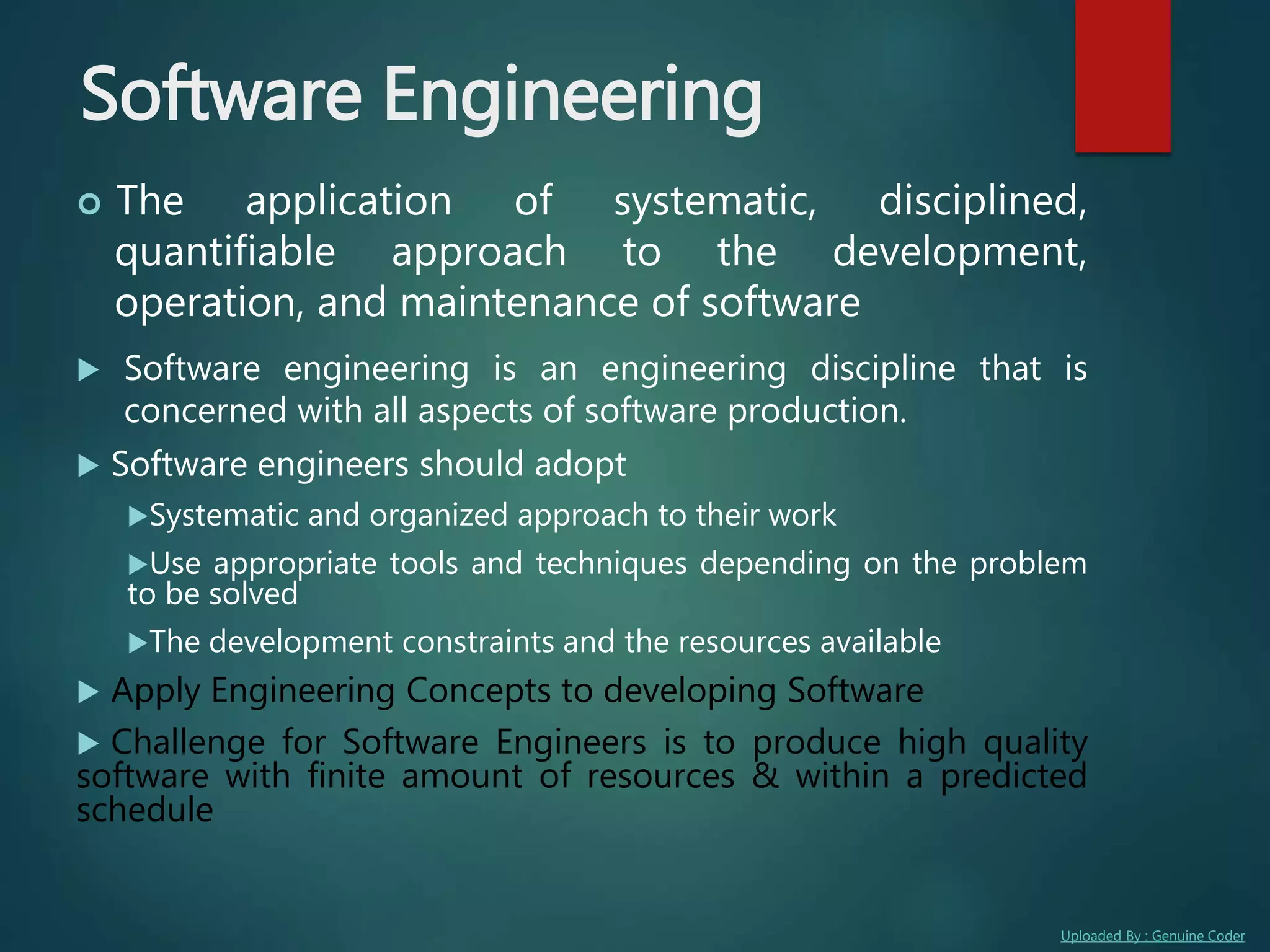 Software Engineering

The application of systematic, disciplined, quantifiable approach to the development, operation, and maintenance of software

Software engineering is an engineering discipline that is concerned with all aspects of software production.

Software engineers should adopt

Systematic and organized approach to their work

Use appropriate tools and techniques depending on the problem to be solved

The development constraints and the resources available

Apply Engineering Concepts to developing Software

Challenge for Software Engineers is to produce high quality software with finite amount of resources & within a predicted schedule

Uploaded By : Genuine Coder